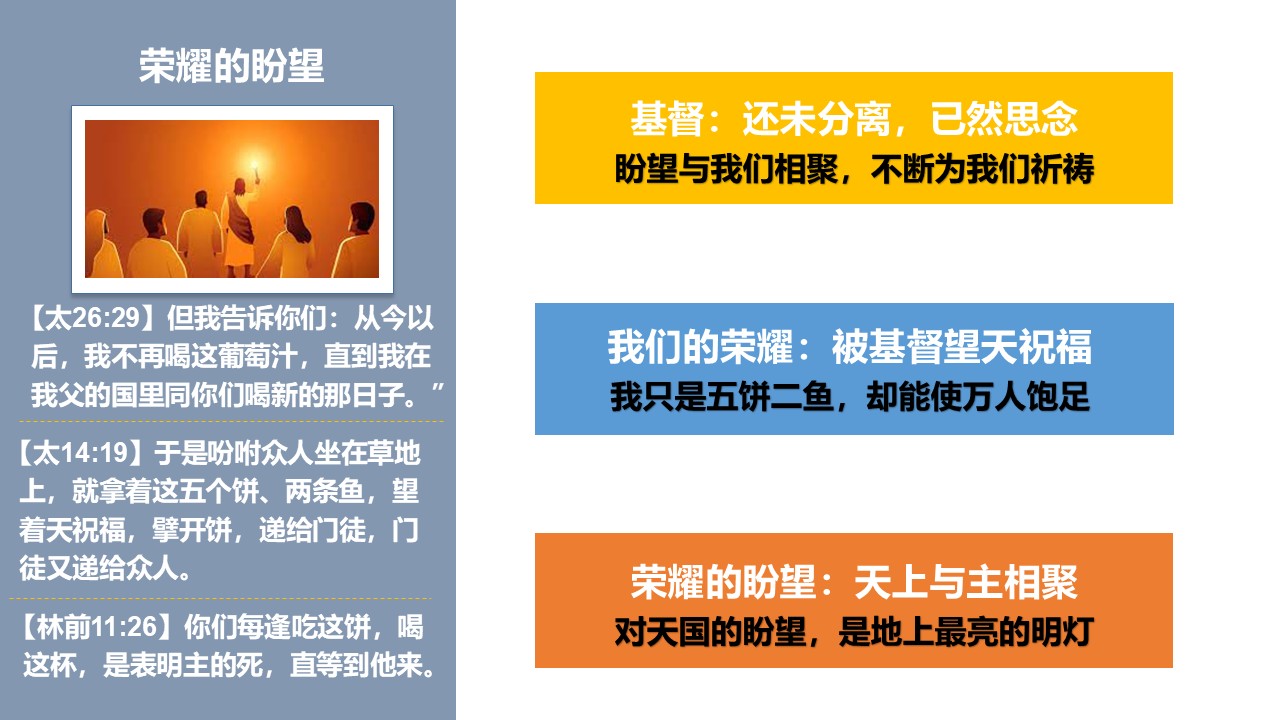 荣耀的盼望

【太26:29】但我告诉你们：从今以后，我不再喝这葡萄汁，直到我在我父的国里同你们喝新的那日子。”

【太14:19】于是吩咐众人坐在草地上，就拿着这五个饼、两条鱼，望着天祝福，擘开饼，递给门徒，门徒又递给众人。

【林前11:26】你们每逢吃这饼，喝这杯，是表明主的死，直等到他来。

基督：还未分离，已然思念
盼望与我们相聚，不断为我们祈祷

我们的荣耀：被基督望天祝福
我只是五饼二鱼，却能使万人饱足

荣耀的盼望：天上与主相聚
对天国的盼望，是地上最亮的明灯